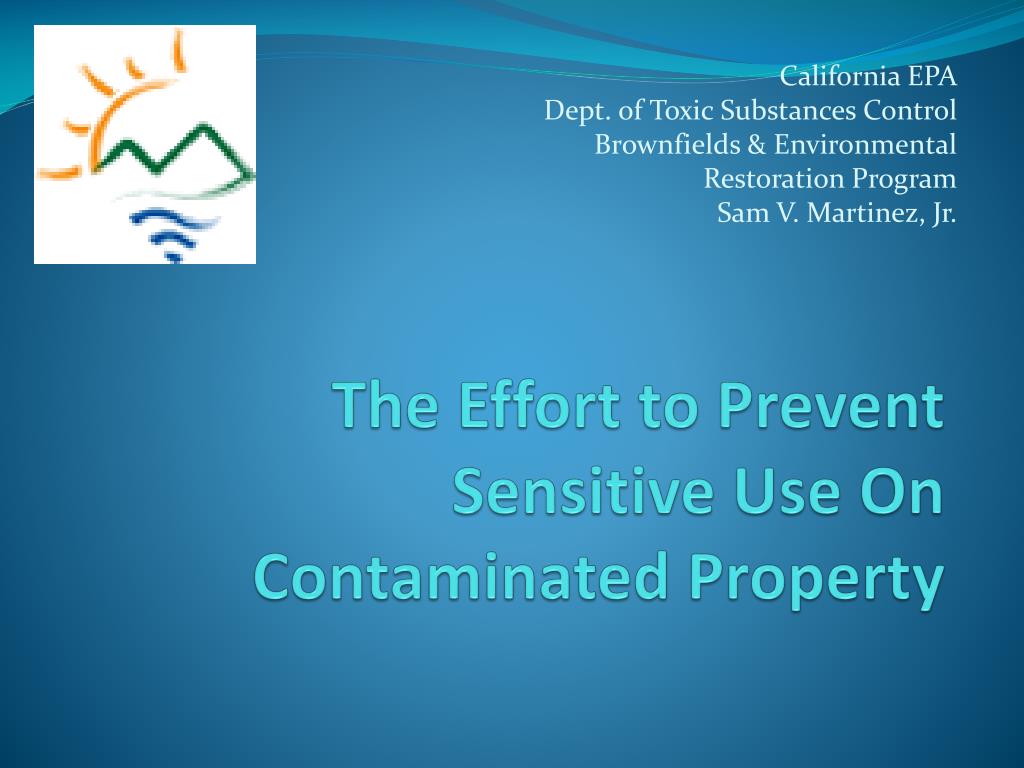 California EPA
Dept. of Toxic Substances Control
Brownfields & Environmental Restoration Program
Sam V. Martinez, Jr.

The Effort to Prevent Sensitive Use On Contaminated Property